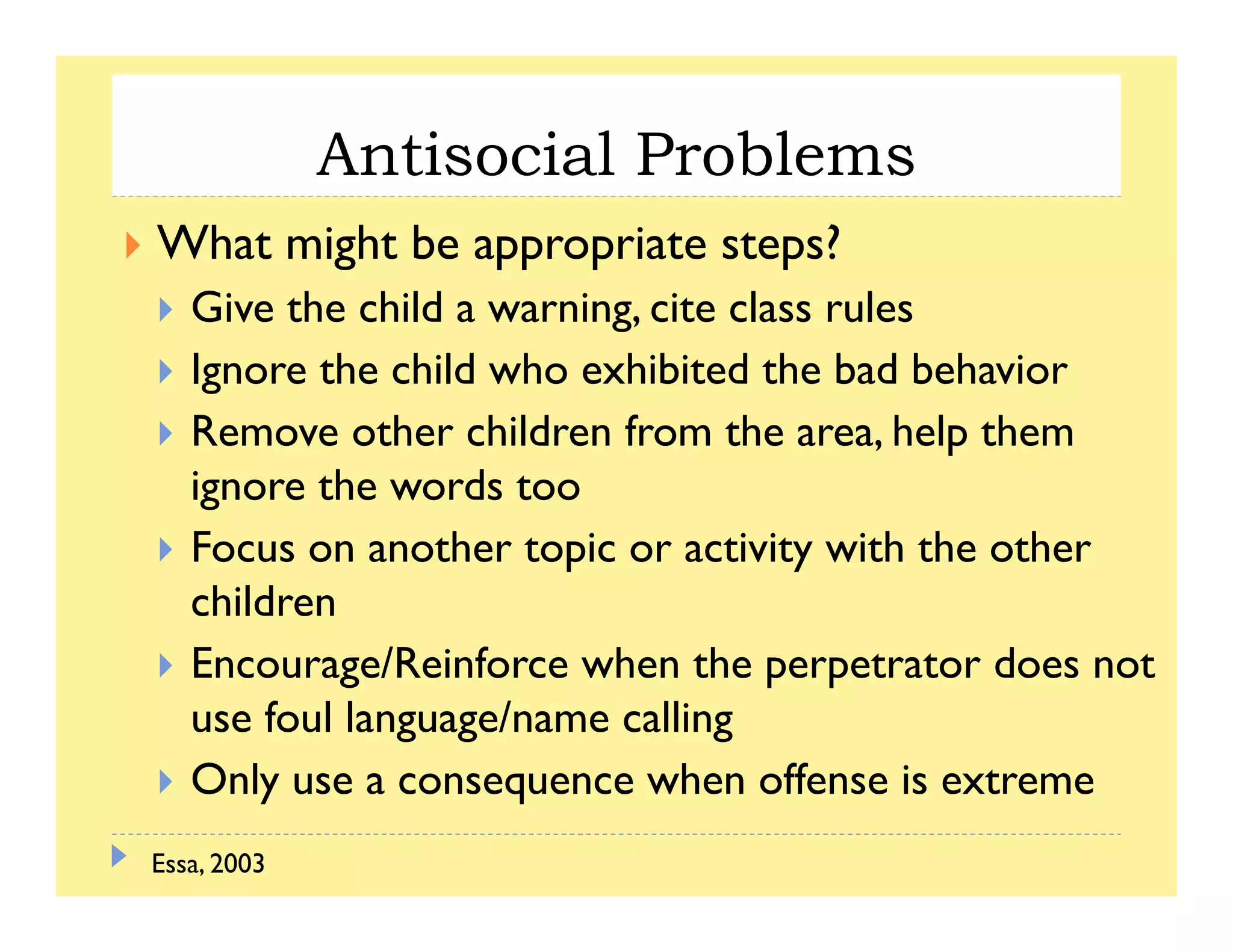 Antisocial Problems

What might be appropriate steps?

Give the child a warning, cite class rules

Ignore the child who exhibited the bad behavior

Remove other children from the area, help them ignore the words too

Focus on another topic or activity with the other children

Encourage/Reinforce when the perpetrator does not use foul language/name calling

Only use a consequence when offense is extreme

Essa, 2003